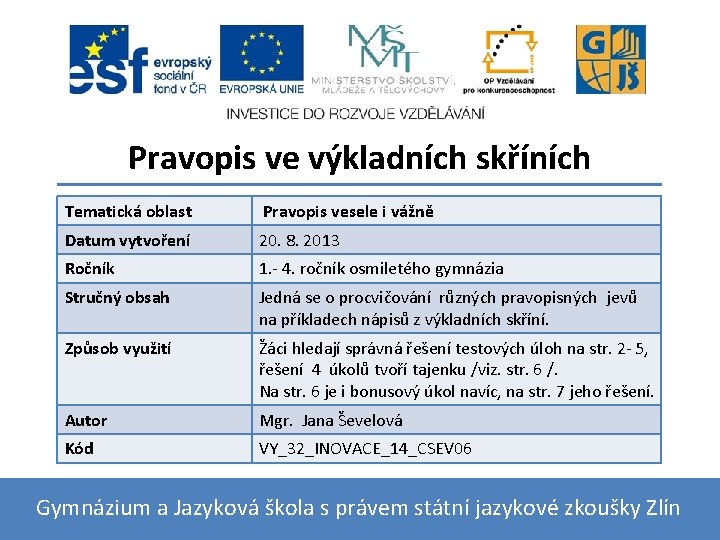 esf evropský sociální fond v ČR

EVROPSKÁ UNIE

MŠMT MINISTERSTVO ŠKOLSTVÍ, MLÁDEŽE A TĚLOVÝCHOVY

OP Vzdělávání pro konkurenceschopnost

G JŠ

INVESTICE DO ROZVOJE VZDĚLÁVÁNÍ

Pravopis ve výkladních skříních

| Tematická oblast | Pravopis vesele i vážně |
|---|---|
| Datum vytvoření | 20. 8. 2013 |
| Ročník | 1.- 4. ročník osmiletého gymnázia |
| Stručný obsah | Jedná se o procvičování různých pravopisných jevů na příkladech nápisů z výkladních skříní. |
| Způsob využití | Žáci hledají správná řešení testových úloh na str. 2- 5, řešení 4 úkolů tvoří tajenku /viz. str. 6 /. Na str. 6 je i bonusový úkol navíc, na str. 7 jeho řešení. |
| Autor | Mgr. Jana Ševelová |
| Kód | VY_32_INOVACE_14_CSEV06 |

Gymnázium a Jazyková škola s právem státní jazykové zkoušky Zlín